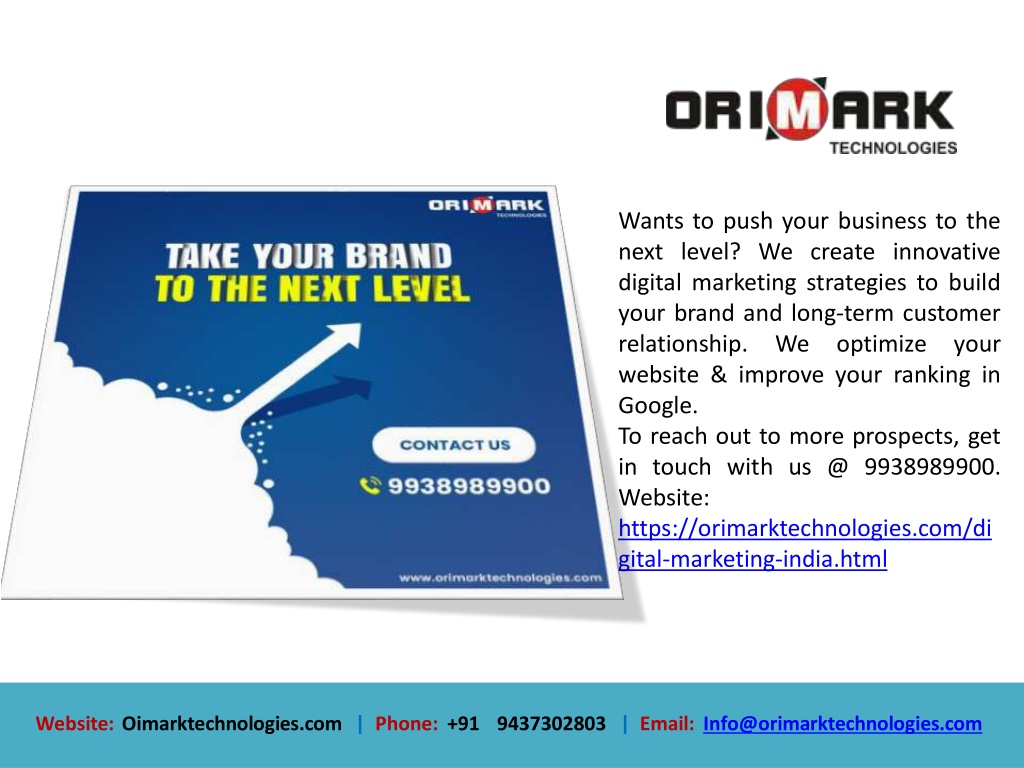 ORIMARK
TECHNOLOGIES

ORIMARK
TECHNOLOGIES

TAKE YOUR BRAND
TO THE NEXT LEVEL

CONTACT US

9938989900

www.orimarktechnologies.com

Wants to push your business to the next level? We create innovative digital marketing strategies to build your brand and long-term customer relationship. We optimize your website & improve your ranking in Google.
To reach out to more prospects, get in touch with us @ 9938989900. Website: https://orimarktechnologies.com/digital-marketing-india.html

Website: Oimarktechnologies.com | Phone: +91 9437302803 | Email: Info@orimarktechnologies.com